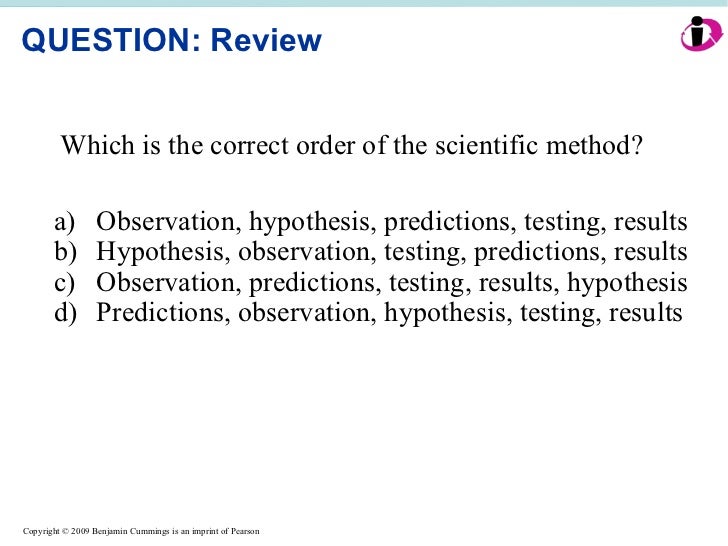 QUESTION: Review

Which is the correct order of the scientific method?

a) Observation, hypothesis, predictions, testing, results
b) Hypothesis, observation, testing, predictions, results
c) Observation, predictions, testing, results, hypothesis
d) Predictions, observation, hypothesis, testing, results

Copyright © 2009 Benjamin Cummings is an imprint of Pearson